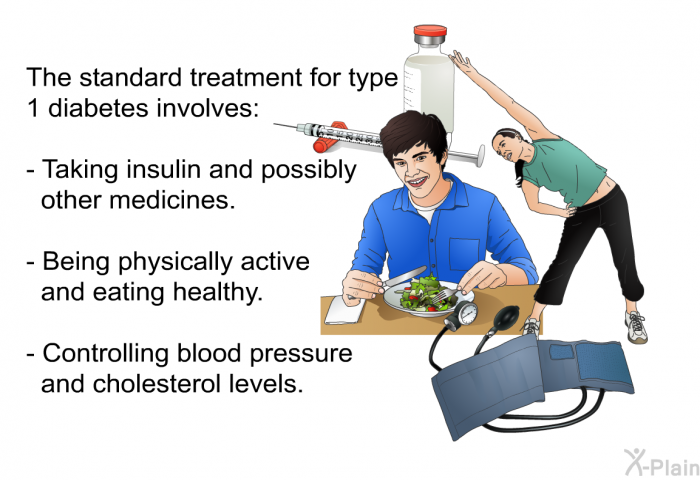 The standard treatment for type 1 diabetes involves:

- Taking insulin and possibly other medicines.

- Being physically active and eating healthy.

- Controlling blood pressure and cholesterol levels.

X-Plain